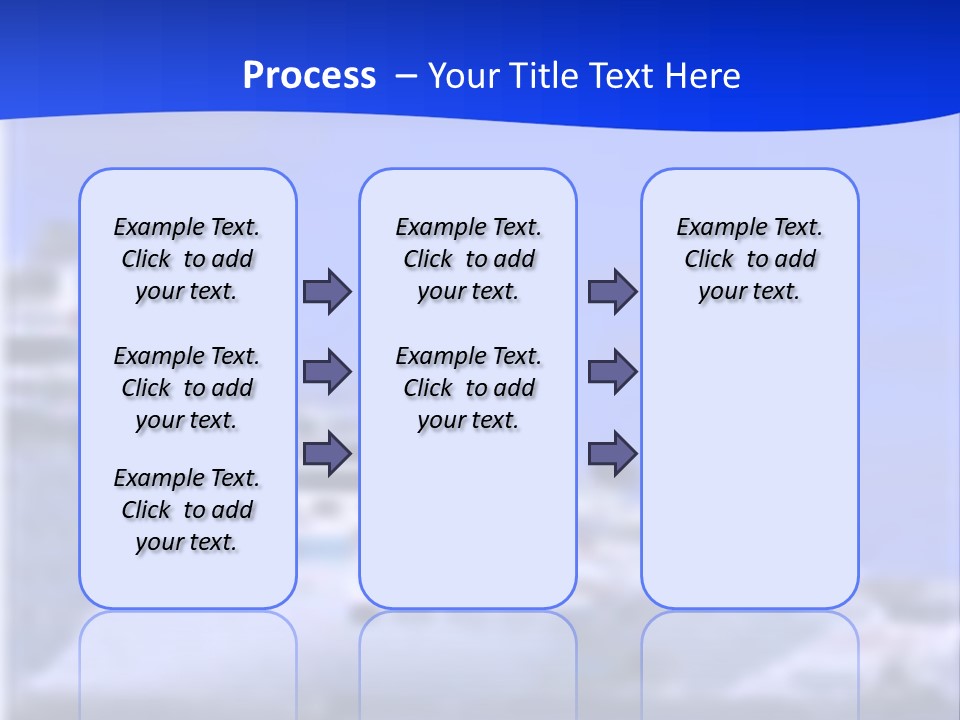 Process – Your Title Text Here

Example Text. Click to add your text.

Example Text. Click to add your text.

Example Text. Click to add your text.

Example Text. Click to add your text.

Example Text. Click to add your text.

Example Text. Click to add your text.